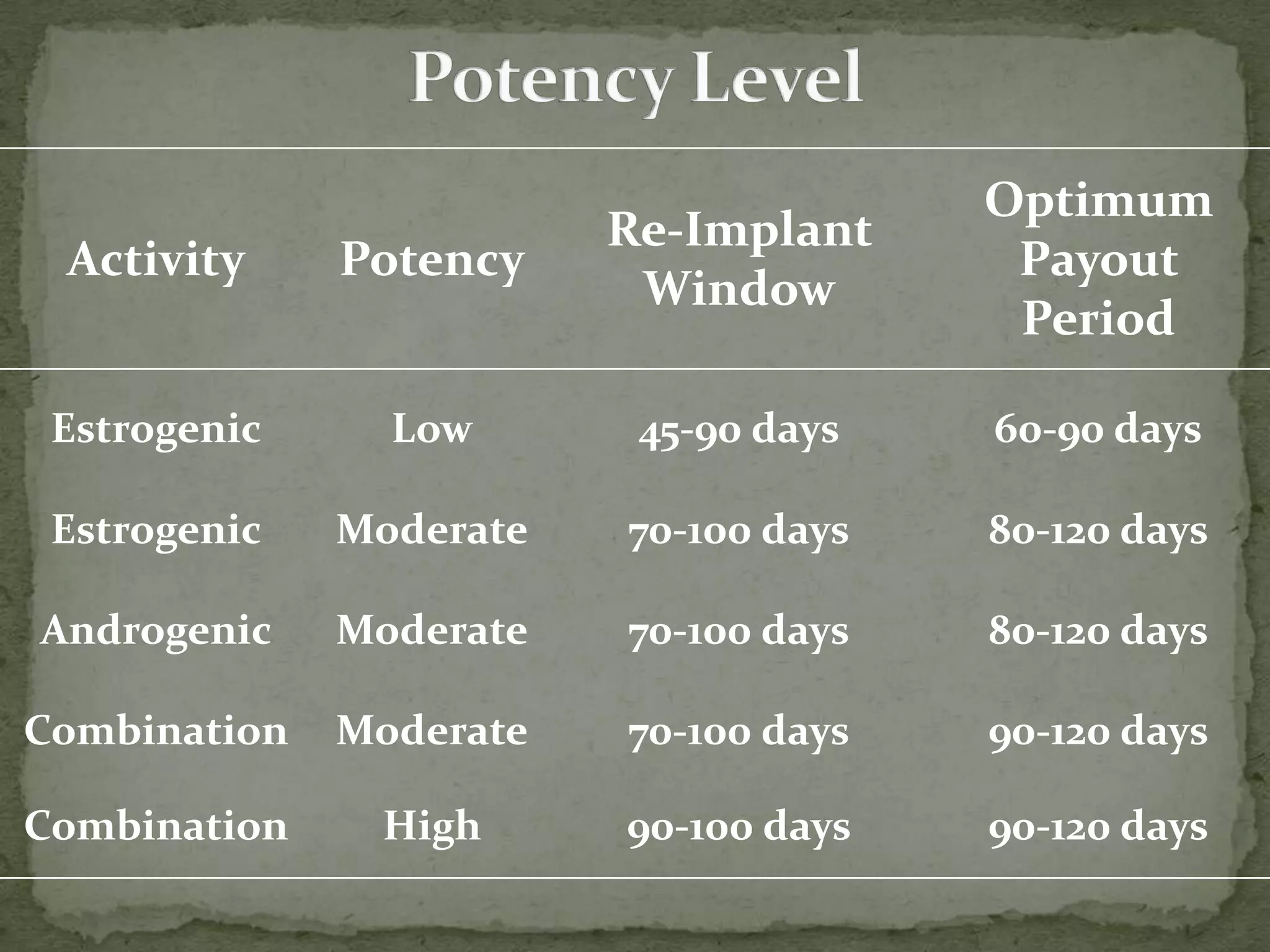 Potency Level

| Activity | Potency | Re-Implant Window | Optimum Payout Period |
|---|---|---|---|
| Estrogenic | Low | 45-90 days | 60-90 days |
| Estrogenic | Moderate | 70-100 days | 80-120 days |
| Androgenic | Moderate | 70-100 days | 80-120 days |
| Combination | Moderate | 70-100 days | 90-120 days |
| Combination | High | 90-100 days | 90-120 days |